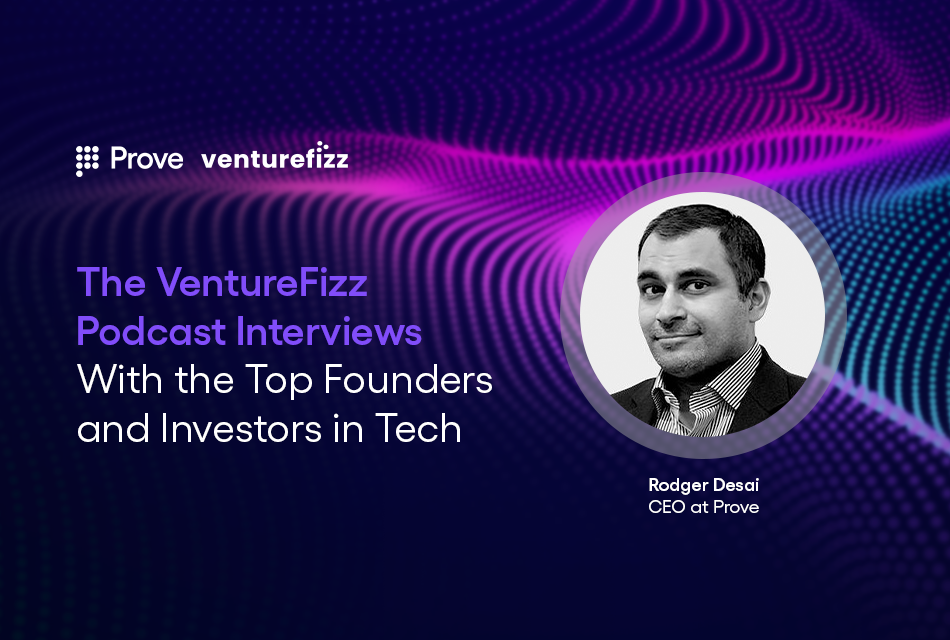 Prove venturefizz

The VentureFizz Podcast Interviews With the Top Founders and Investors in Tech

Rodger Desai
CEO at Prove